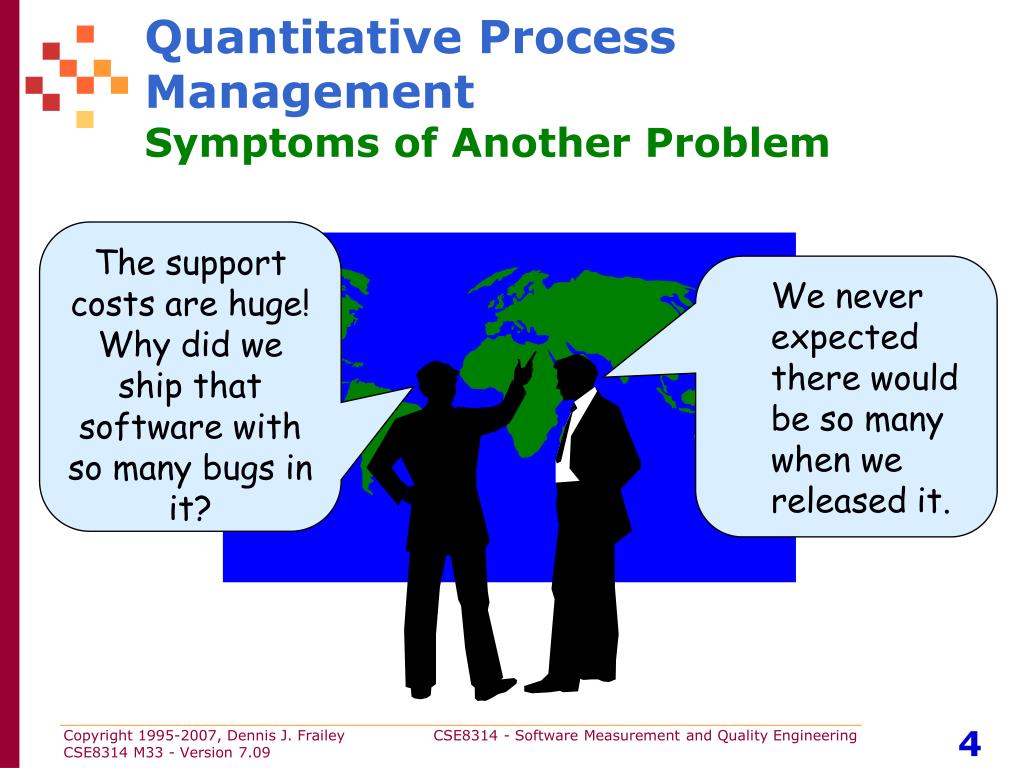 Quantitative Process Management
Symptoms of Another Problem

The support costs are huge! Why did we ship that software with so many bugs in it?

We never expected there would be so many when we released it.

Copyright 1995-2007, Dennis J. Frailey
CSE8314 M33 - Version 7.09

CSE8314 - Software Measurement and Quality Engineering

4